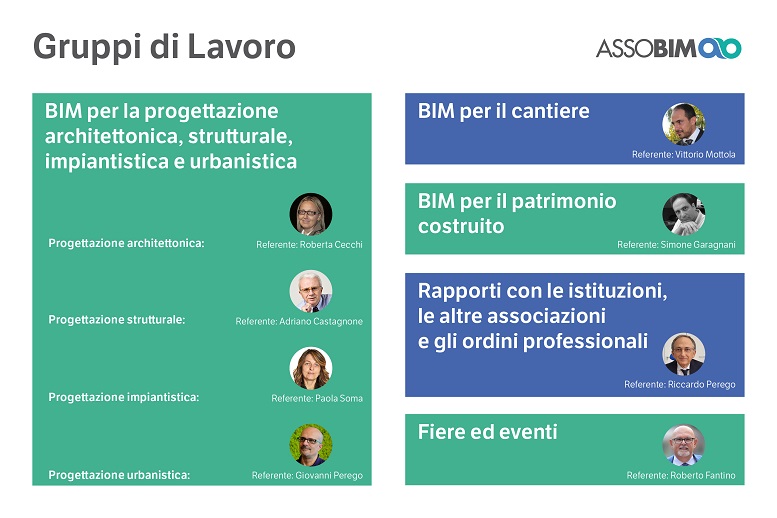 Gruppi di Lavoro

ASSOBIM

BIM per la progettazione architettonica, strutturale, impiantistica e urbanistica

Progettazione architettonica:

Referente: Roberta Cecchi

Progettazione strutturale:

Referente: Adriano Castagnone

Progettazione impiantistica:

Referente: Paola Soma

Progettazione urbanistica:

Referente: Giovanni Perego

BIM per il cantiere

Referente: Vittorio Mottola

BIM per il patrimonio costruito

Referente: Simone Garagnani

Rapporti con le istituzioni, le altre associazioni e gli ordini professionali

Referente: Riccardo Perego

Fiere ed eventi

Referente: Roberto Fantino